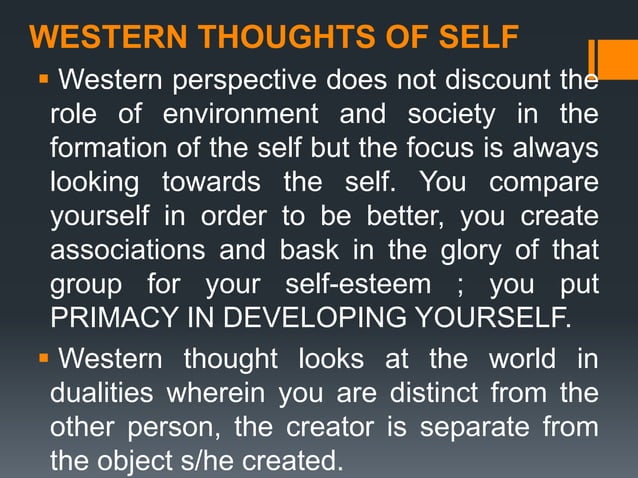 WESTERN THOUGHTS OF SELF

▪ Western perspective does not discount the role of environment and society in the formation of the self but the focus is always looking towards the self. You compare yourself in order to be better, you create associations and bask in the glory of that group for your self-esteem ; you put PRIMACY IN DEVELOPING YOURSELF.

▪ Western thought looks at the world in dualities wherein you are distinct from the other person, the creator is separate from the object s/he created.